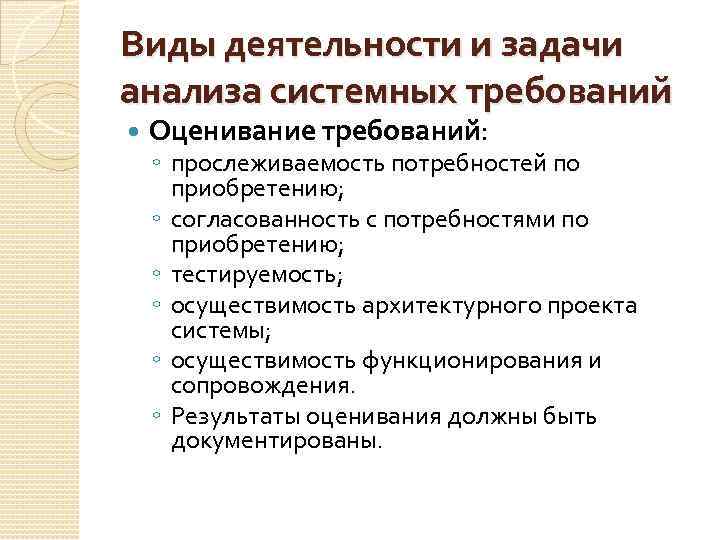 Виды деятельности и задачи анализа системных требований

Оценивание требований:

◦ прослеживаемость потребностей по приобретению;
◦ согласованность с потребностями по приобретению;
◦ тестируемость;
◦ осуществимость архитектурного проекта системы;
◦ осуществимость функционирования и сопровождения.
◦ Результаты оценивания должны быть документированы.